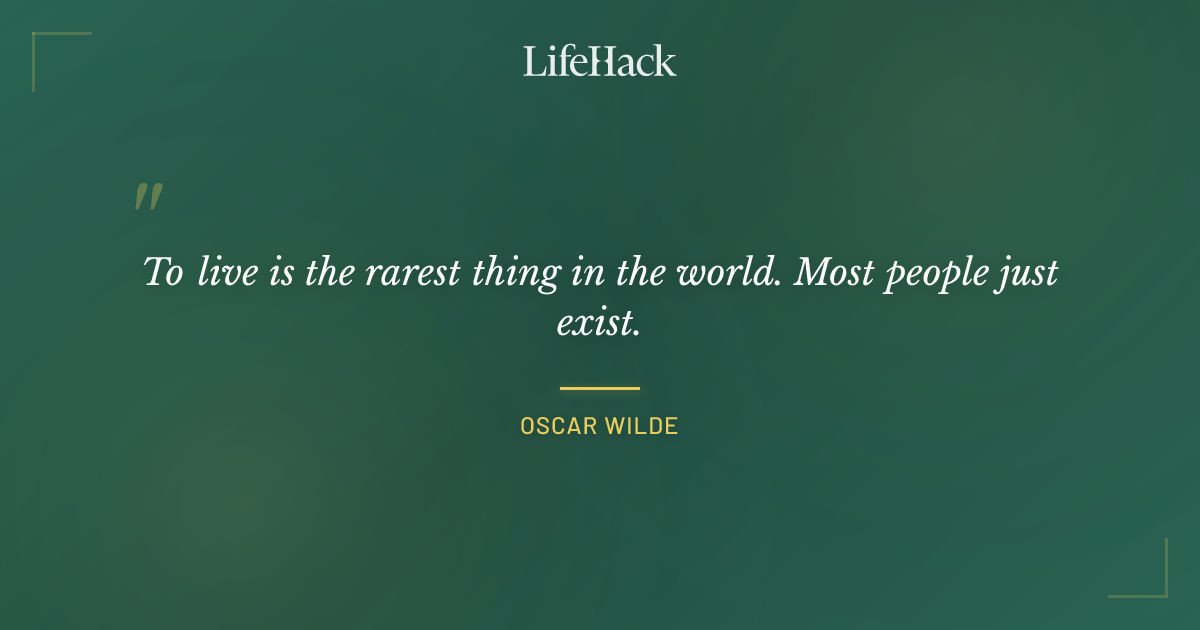 LifeHack

"

To live is the rarest thing in the world. Most people just exist.

OSCAR WILDE